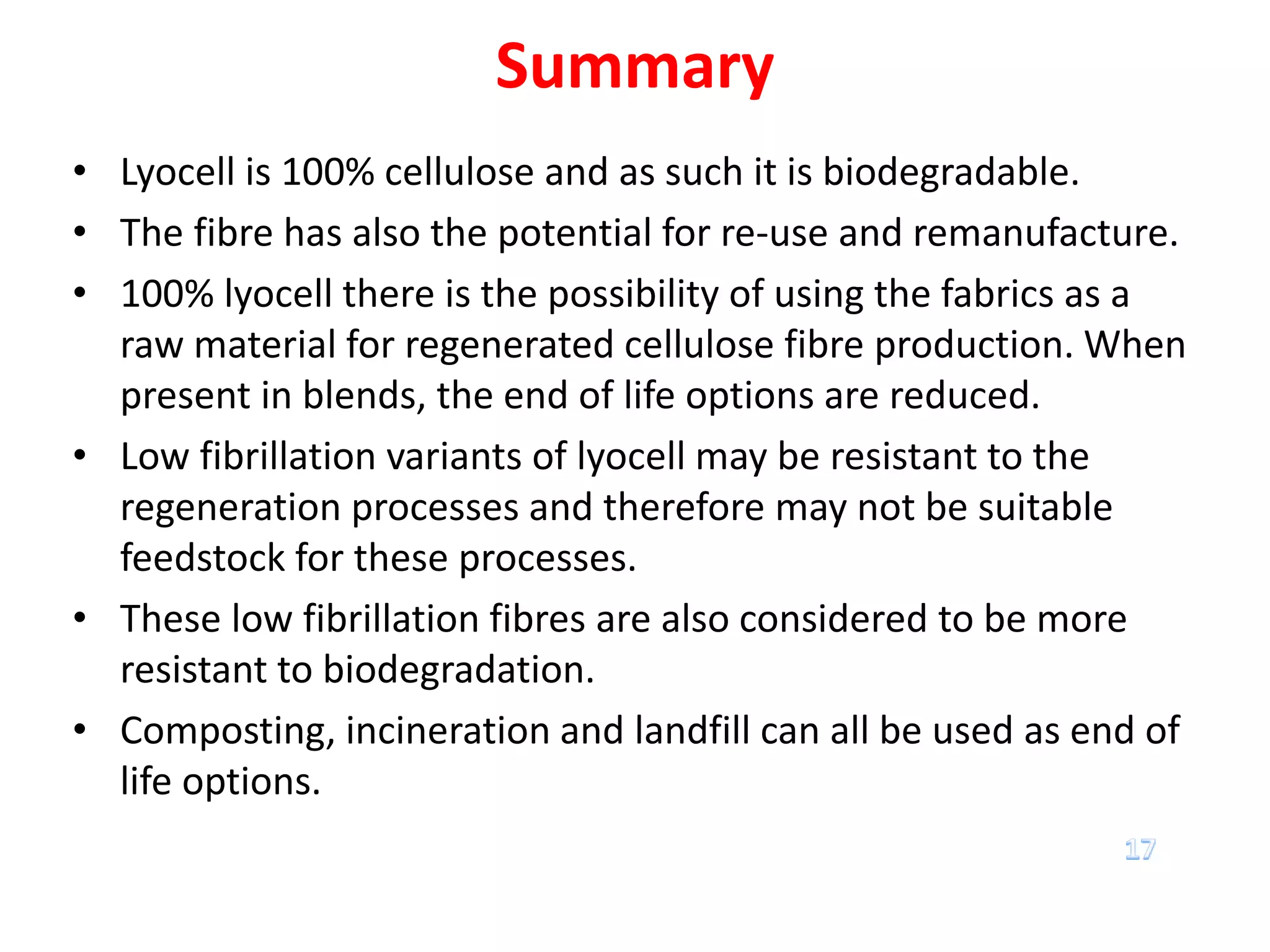 Summary

• Lyocell is 100% cellulose and as such it is biodegradable.
• The fibre has also the potential for re-use and remanufacture.
• 100% lyocell there is the possibility of using the fabrics as a raw material for regenerated cellulose fibre production. When present in blends, the end of life options are reduced.
• Low fibrillation variants of lyocell may be resistant to the regeneration processes and therefore may not be suitable feedstock for these processes.
• These low fibrillation fibres are also considered to be more resistant to biodegradation.
• Composting, incineration and landfill can all be used as end of life options.

17